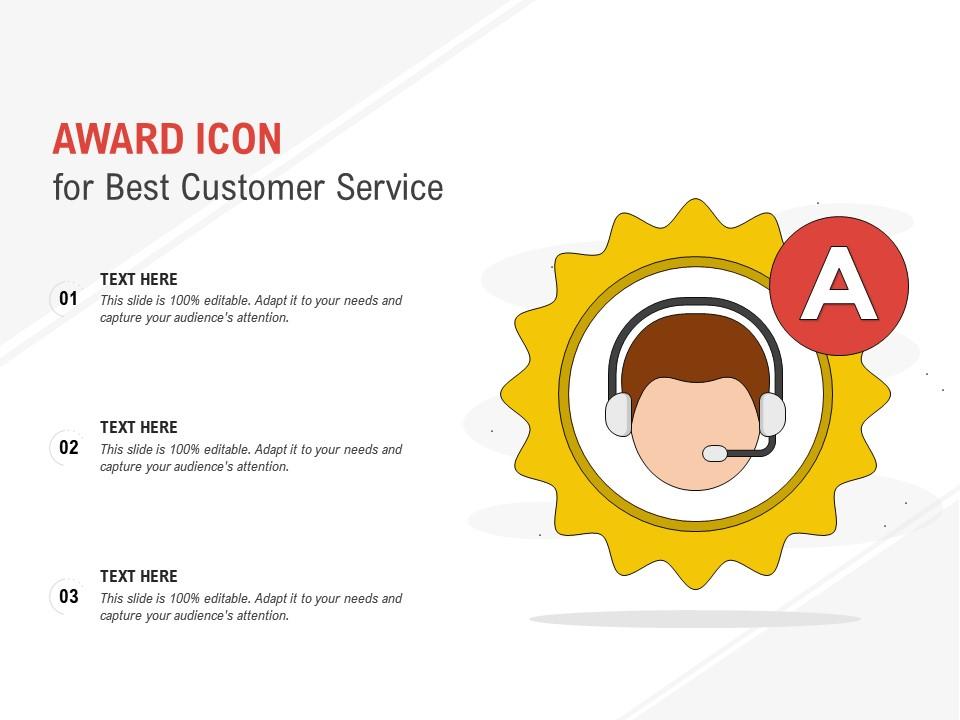 AWARD ICON
for Best Customer Service

01
TEXT HERE
This slide is 100% editable. Adapt it to your needs and capture your audience's attention.

02
TEXT HERE
This slide is 100% editable. Adapt it to your needs and capture your audience's attention.

03
TEXT HERE
This slide is 100% editable. Adapt it to your needs and capture your audience's attention.

A